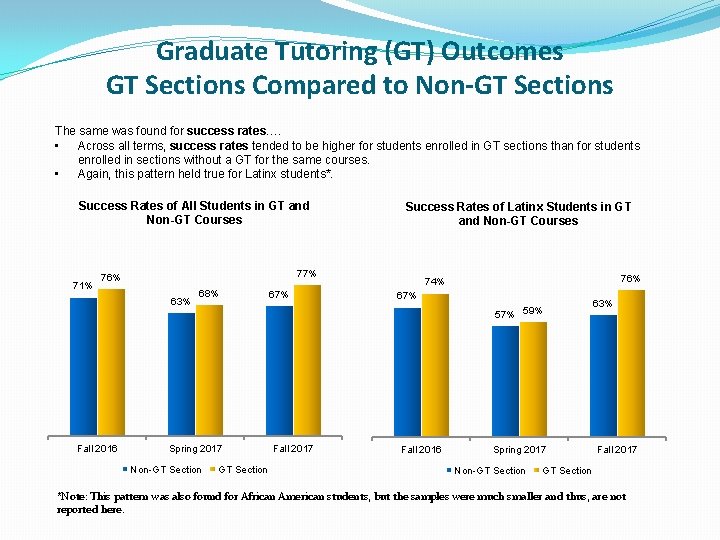 Graduate Tutoring (GT) Outcomes
GT Sections Compared to Non-GT Sections

The same was found for success rates….

• Across all terms, success rates tended to be higher for students enrolled in GT sections than for students enrolled in sections without a GT for the same courses.
• Again, this pattern held true for Latinx students*.

Success Rates of All Students in GT and Non-GT Courses

71% 76% 63% 68% 67% 77%

Fall 2016 Spring 2017 Fall 2017

Non-GT Section GT Section

Success Rates of Latinx Students in GT and Non-GT Courses

67% 74% 57% 59% 63% 76%

Fall 2016 Spring 2017 Fall 2017

Non-GT Section GT Section

*Note: This pattern was also found for African American students, but the samples were much smaller and thus, are not reported here.